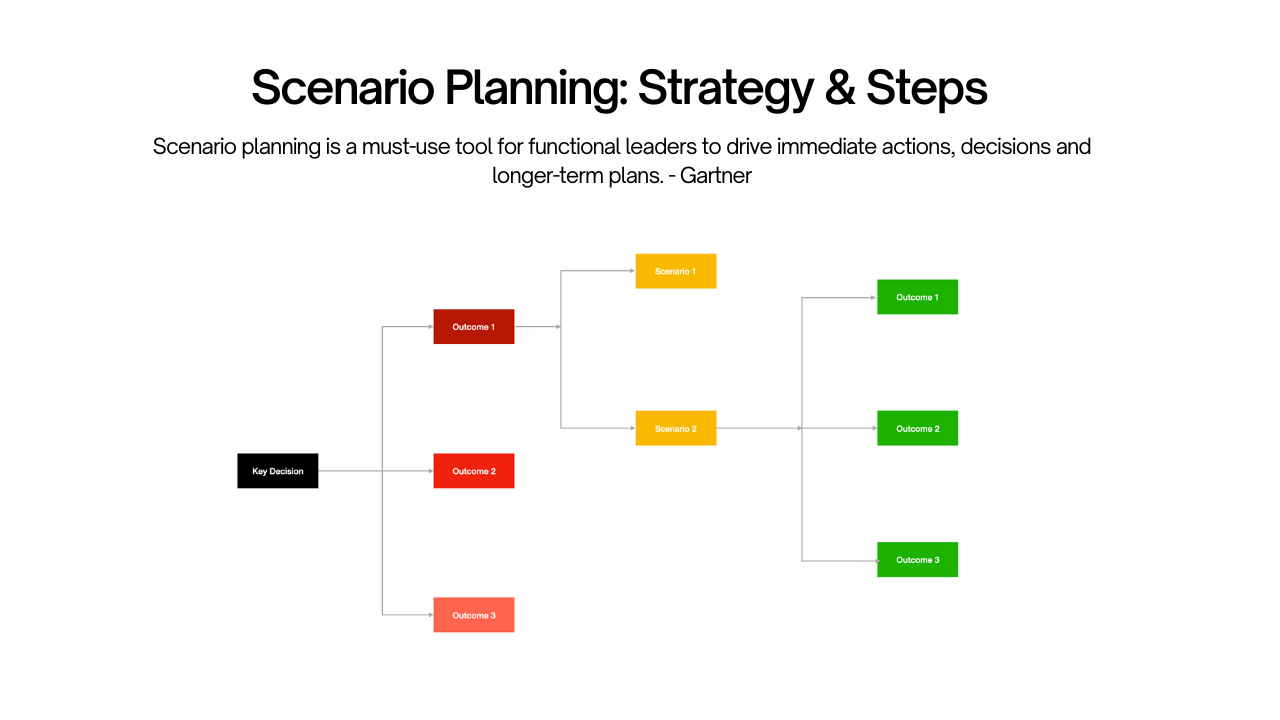 Scenario Planning: Strategy & Steps

Scenario planning is a must-use tool for functional leaders to drive immediate actions, decisions and longer-term plans. - Gartner

Key Decision

Outcome 1

Outcome 2

Outcome 3

Scenario 1

Scenario 2

Outcome 1

Outcome 2

Outcome 3